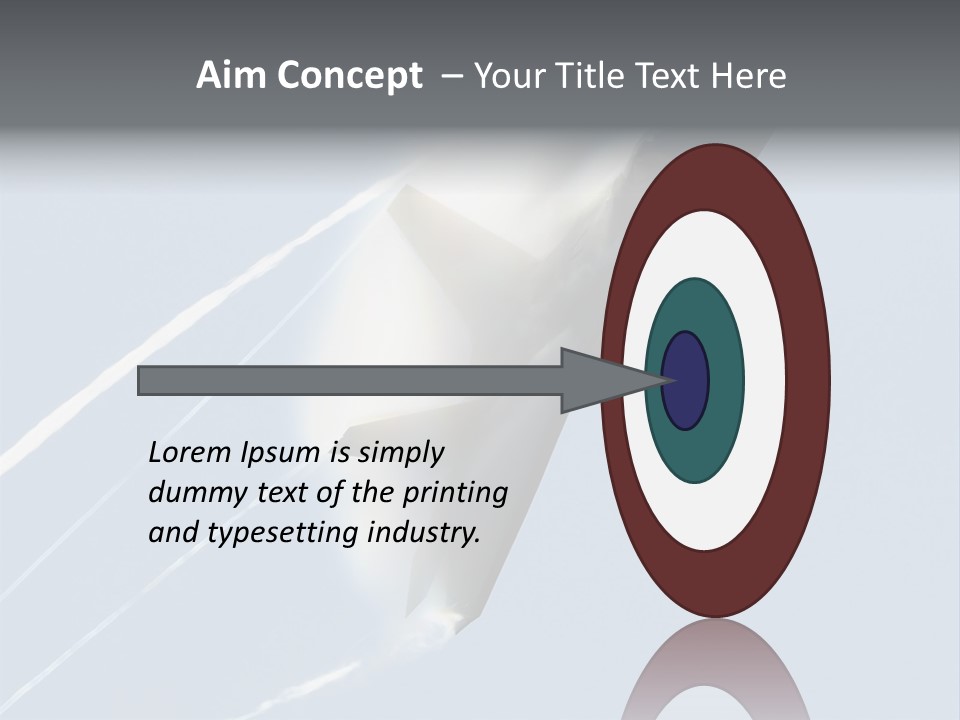 Aim Concept – Your Title Text Here

Lorem Ipsum is simply dummy text of the printing and typesetting industry.